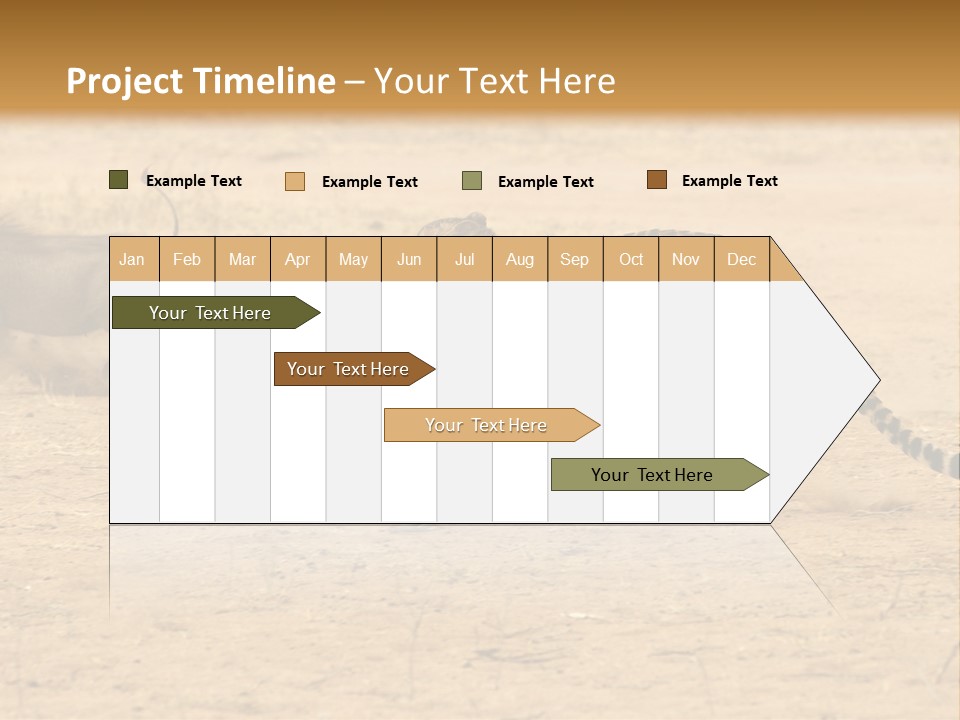 Project Timeline – Your Text Here

Example Text Example Text Example Text Example Text

| Jan | Feb | Mar | Apr | May | Jun | Jul | Aug | Sep | Oct | Nov | Dec |
|---|---|---|---|---|---|---|---|---|---|---|---|

Your Text Here

Your Text Here

Your Text Here

Your Text Here